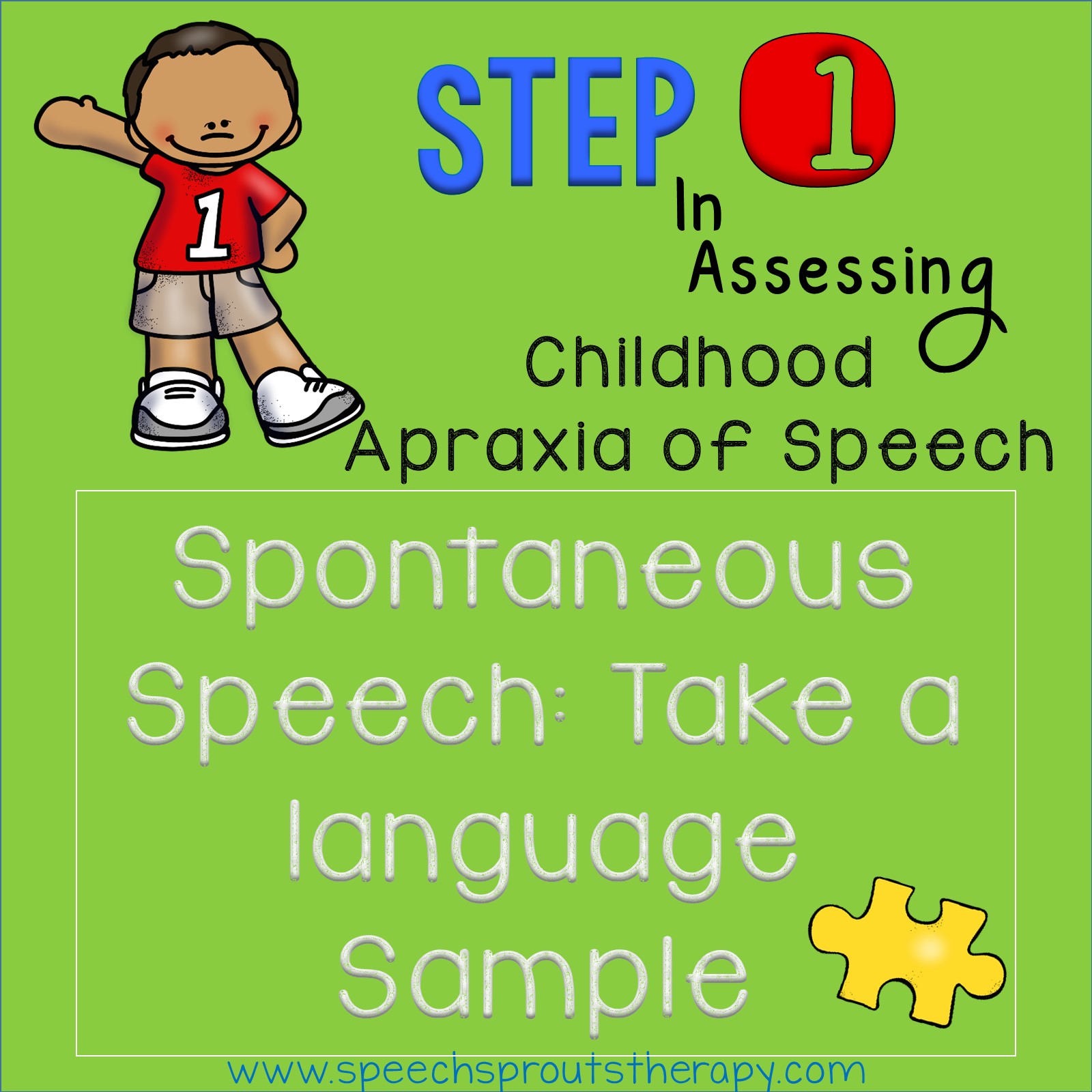 1

STEP 1

In Assessing Childhood Apraxia of Speech

Spontaneous Speech: Take a language Sample

www.speechsproutstherapy.com